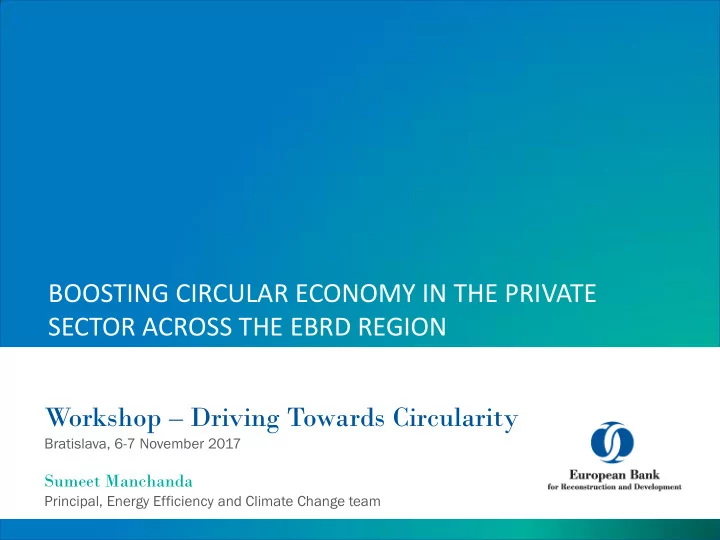 BOOSTING CIRCULAR ECONOMY IN THE PRIVATE SECTOR ACROSS THE EBRD REGION

Workshop – Driving Towards Circularity
Bratislava, 6-7 November 2017

Sumeet Manchanda
Principal, Energy Efficiency and Climate Change team

European Bank
for Reconstruction and Development